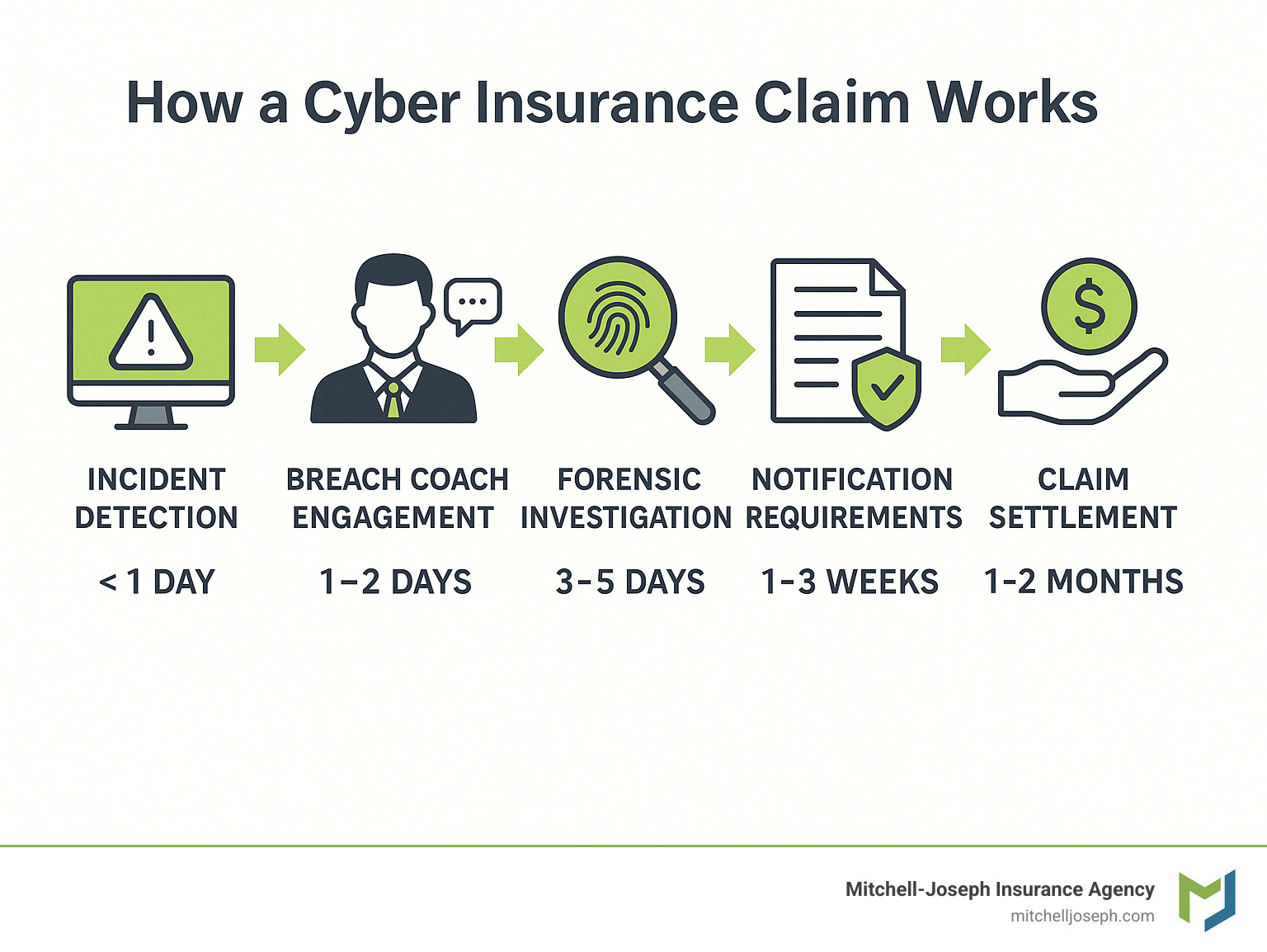 How a Cyber Insurance Claim Works

INCIDENT DETECTION

< 1 DAY

BREACH COACH ENGAGEMENT

1–2 DAYS

FORENSIC INVESTIGATION

3-5 DAYS

NOTIFICATION REQUIREMENTS

1-3 WEEKS

CLAIM SETTLEMENT

1-2 MONTHS

Mitchell-Joseph Insurance Agency
mitchelljoseph.com